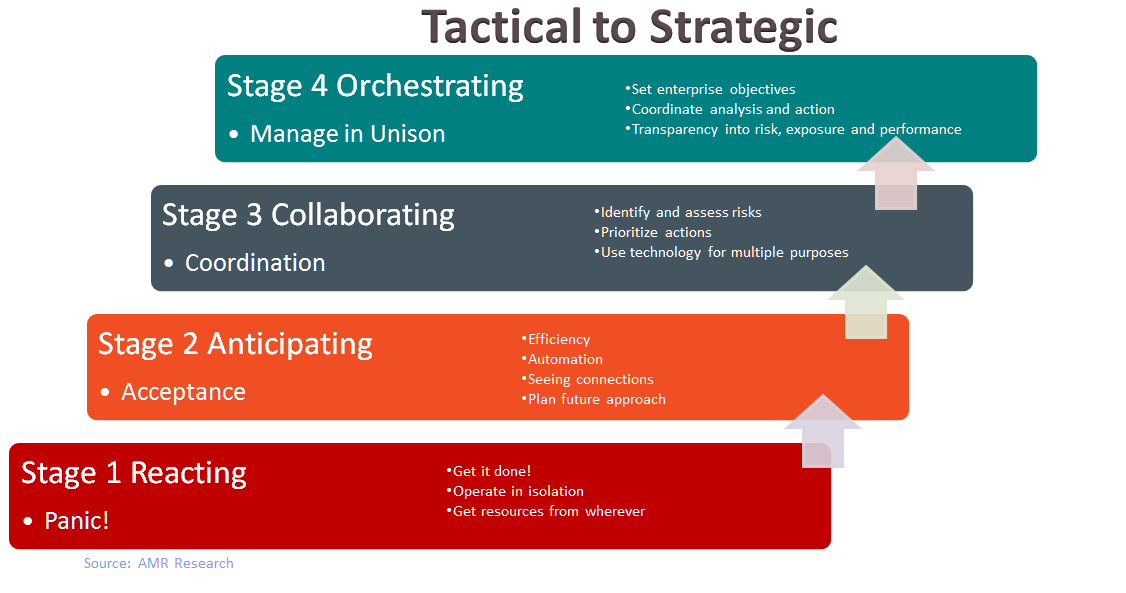 Tactical to Strategic

Stage 4 Orchestrating

• Manage in Unison

•Set enterprise objectives
•Coordinate analysis and action
•Transparency into risk, exposure and performance

Stage 3 Collaborating

• Coordination

•Identify and assess risks
•Prioritize actions
•Use technology for multiple purposes

Stage 2 Anticipating

• Acceptance

•Efficiency
•Automation
•Seeing connections
•Plan future approach

Stage 1 Reacting

• Panic!

•Get it done!
•Operate in isolation
•Get resources from wherever

Source: AMR Research